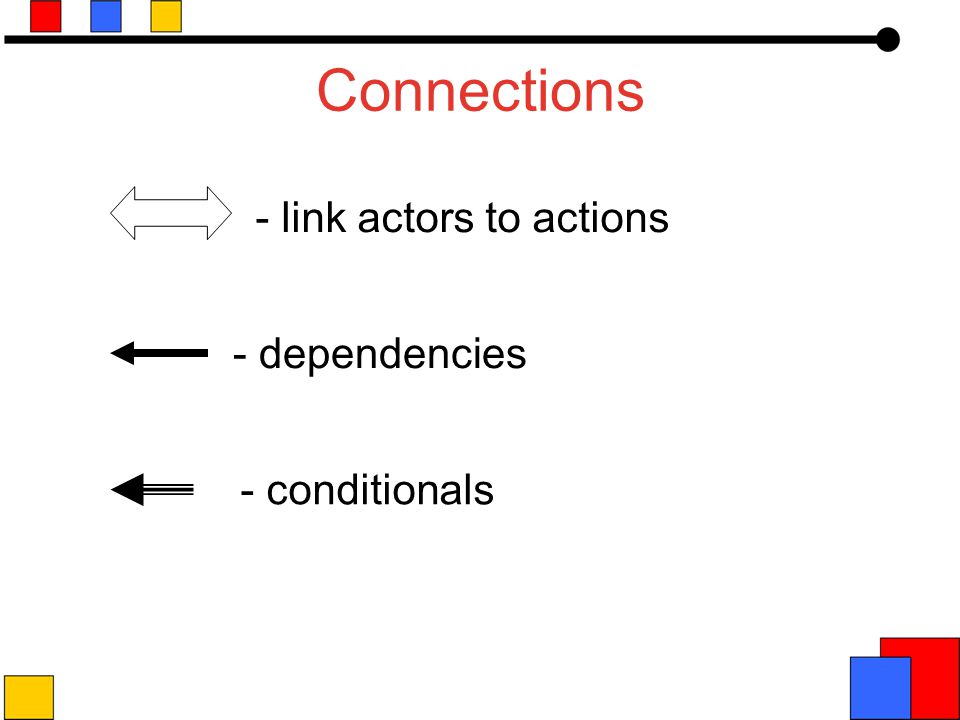 Connections

- link actors to actions

- dependencies

- conditionals